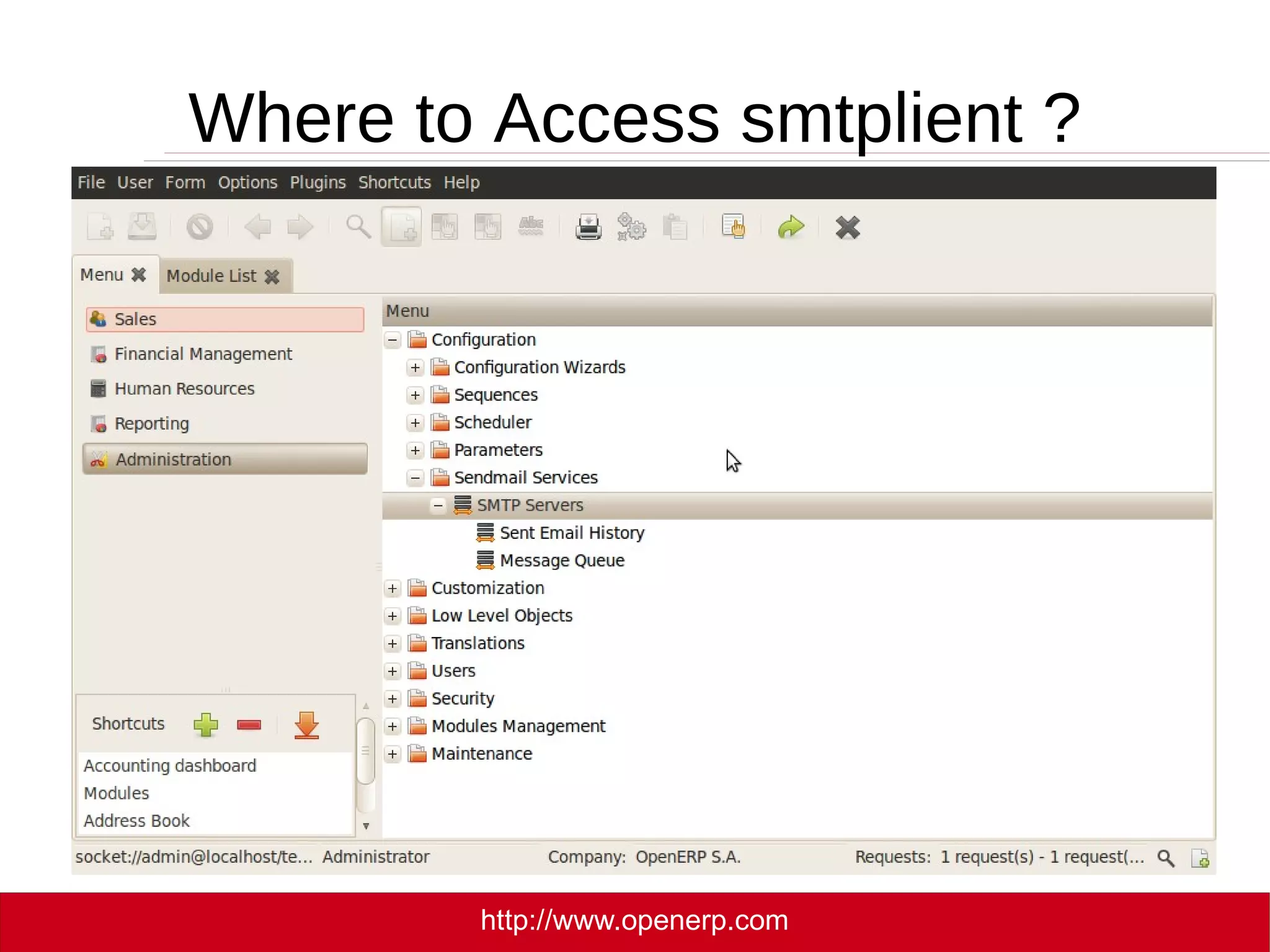 Where to Access smtplient ?

File User Form Options Plugins Shortcuts Help

Menu Module List

Sales
Financial Management
Human Resources
Reporting
Administration

Shortcuts

Accounting dashboard
Modules
Address Book

Menu
Configuration
Configuration Wizards
Sequences
Scheduler
Parameters
Sendmail Services
SMTP Servers
Sent Email History
Message Queue
Customization
Low Level Objects
Translations
Users
Security
Modules Management
Maintenance

socket://admin@localhost/te... Administrator Company: OpenERP S.A. Requests: 1 request(s) - 1 request(...

http://www.openerp.com